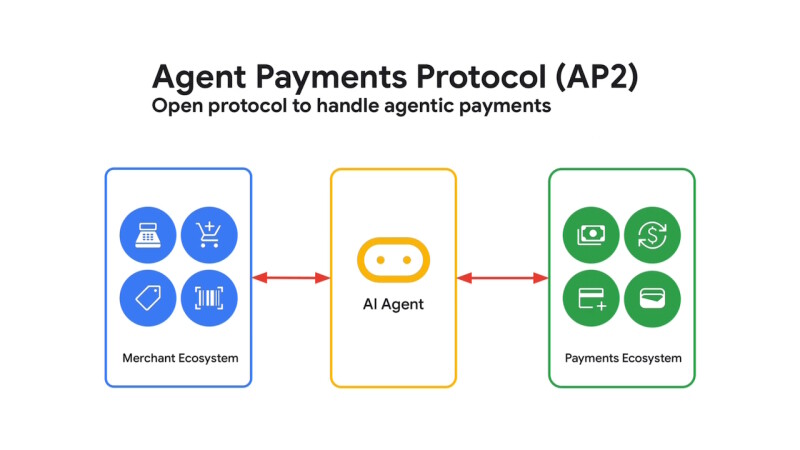 Agent Payments Protocol (AP2)
Open protocol to handle agentic payments

Merchant Ecosystem

AI Agent

Payments Ecosystem